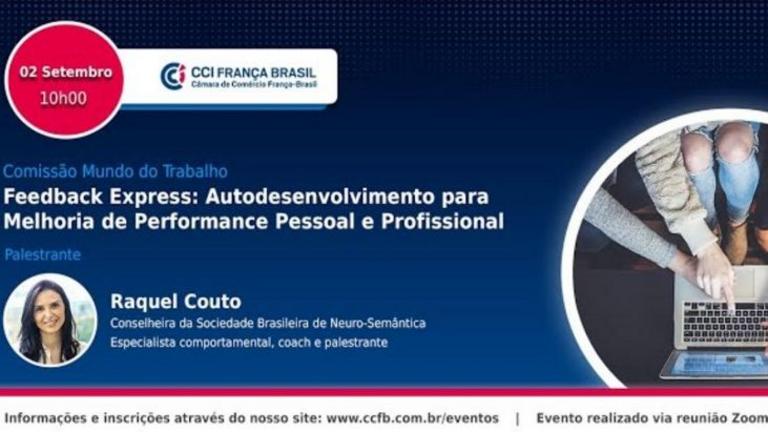 02 Setembro
10h00

CCI FRANÇA BRASIL
Câmara de Comércio França-Brasil

Comissão Mundo do Trabalho
Feedback Express: Autodesenvolvimento para Melhoria de Performance Pessoal e Profissional

Palestrante

Raquel Couto
Conselheira da Sociedade Brasileira de Neuro-Semântica
Especialista comportamental, coach e palestrante

Informações e inscrições através do nosso site: www.ccfb.com.br/eventos | Evento realizado via reunião Zoom